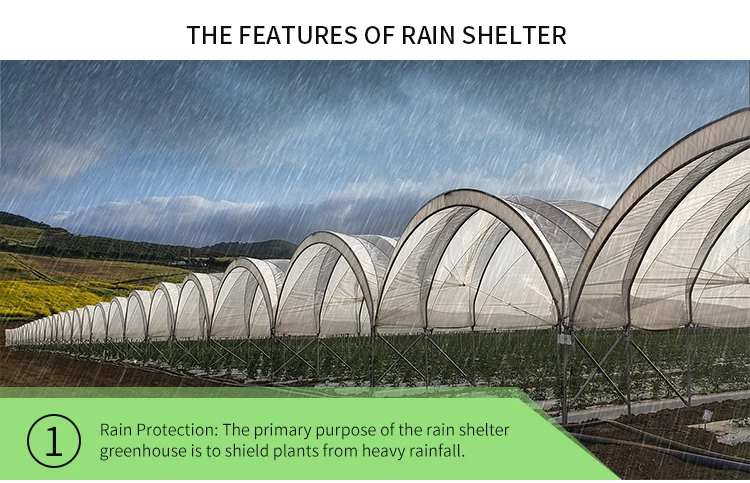 THE FEATURES OF RAIN SHELTER

1 Rain Protection: The primary purpose of the rain shelter greenhouse is to shield plants from heavy rainfall.